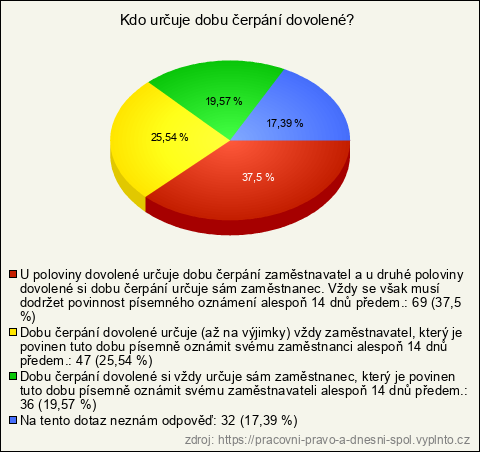 Kdo určuje dobu čerpání dovolené?

19,57 %

17,39 %

25,54 %

37,5 %

U poloviny dovolené určuje dobu čerpání zaměstnavatel a u druhé poloviny dovolené si dobu čerpání určuje sám zaměstnanec. Vždy se však musí dodržet povinnost písemného oznámení alespoň 14 dnů předem.: 69 (37,5 %)

Dobu čerpání dovolené určuje (až na výjimky) vždy zaměstnavatel, který je povinen tuto dobu písemně oznámit svému zaměstnanci alespoň 14 dnů předem.: 47 (25,54 %)

Dobu čerpání dovolené si vždy určuje sám zaměstnanec, který je povinen tuto dobu písemně oznámit svému zaměstnavateli alespoň 14 dnů předem.: 36 (19,57 %)

Na tento dotaz neznám odpověď: 32 (17,39 %)

zdroj: https://pracovni-pravo-a-dnesni-spol.vyplnto.cz